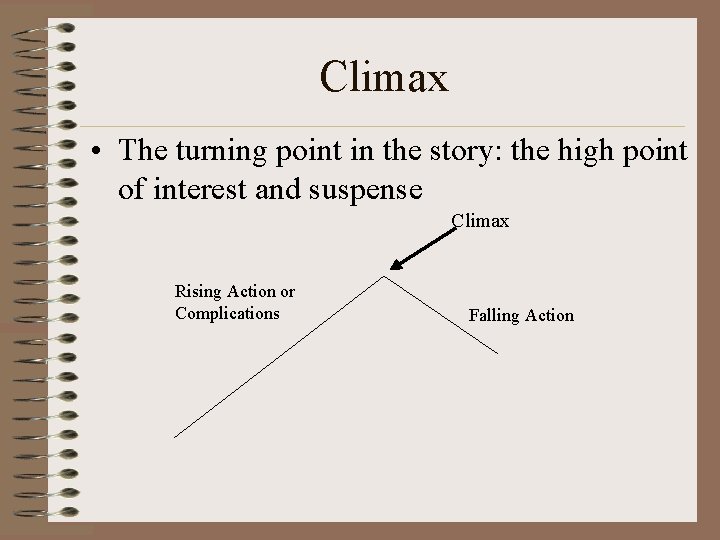 Climax

• The turning point in the story: the high point of interest and suspense

Climax

Rising Action or Complications

Falling Action